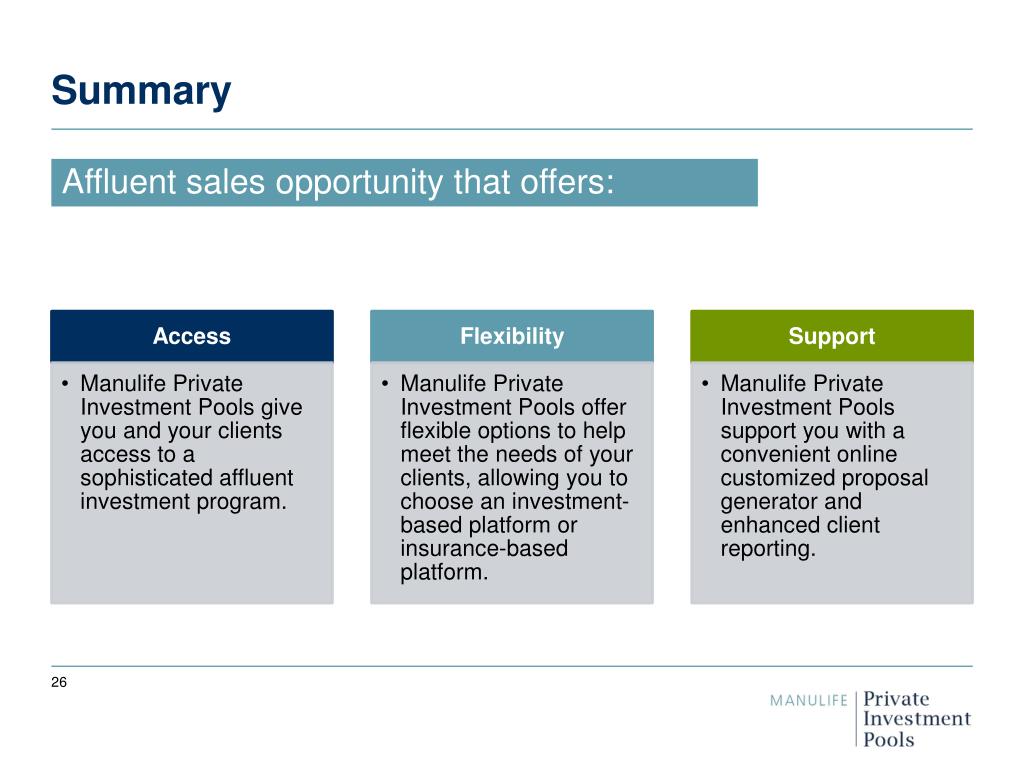 Summary

Affluent sales opportunity that offers:

Access

• Manulife Private Investment Pools give you and your clients access to a sophisticated affluent investment program.

Flexibility

• Manulife Private Investment Pools offer flexible options to help meet the needs of your clients, allowing you to choose an investment-based platform or insurance-based platform.

Support

• Manulife Private Investment Pools support you with a convenient online customized proposal generator and enhanced client reporting.

26

MANULIFE Private Investment Pools